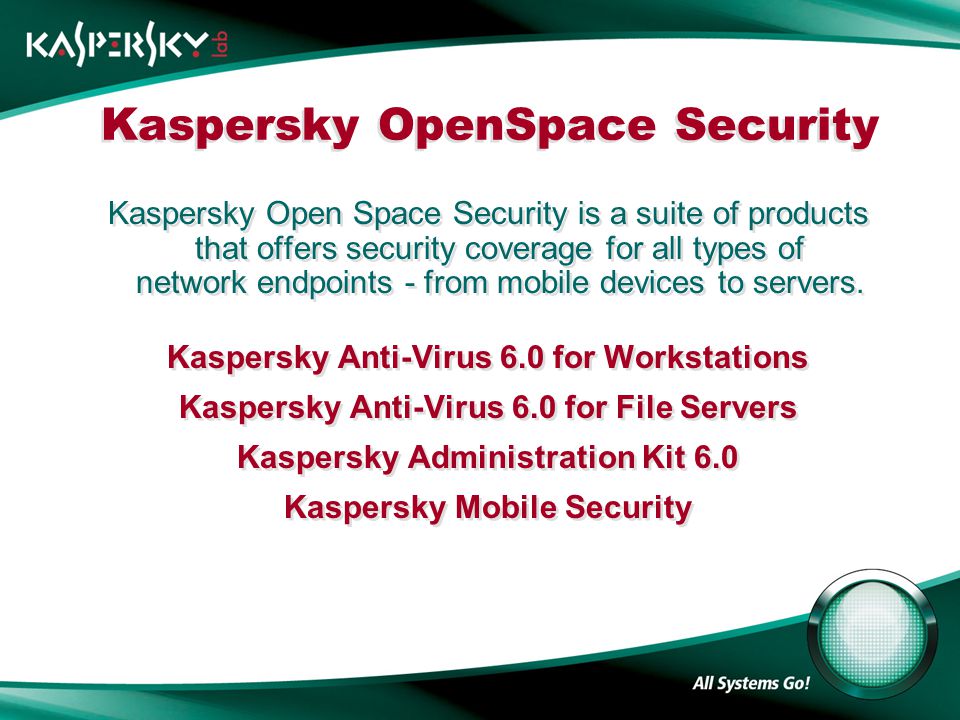 KASPERSKY lab

Kaspersky OpenSpace Security

Kaspersky Open Space Security is a suite of products that offers security coverage for all types of network endpoints - from mobile devices to servers.

Kaspersky Anti-Virus 6.0 for Workstations

Kaspersky Anti-Virus 6.0 for File Servers

Kaspersky Administration Kit 6.0

Kaspersky Mobile Security

All Systems Go!